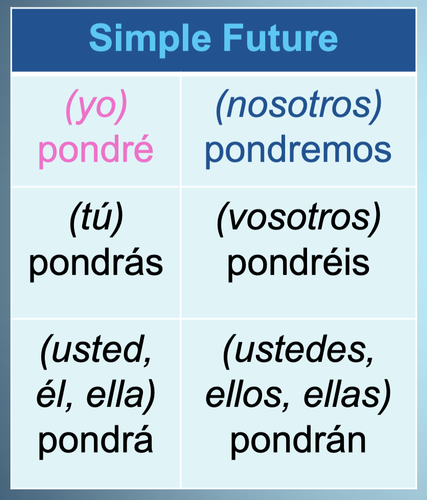 | Simple Future | |
|---|---|
| (yo) pondré | (nosotros) pondremos |
| (tú) pondrás | (vosotros) pondréis |
| (usted, él, ella) pondrá | (ustedes, ellos, ellas) pondrán |